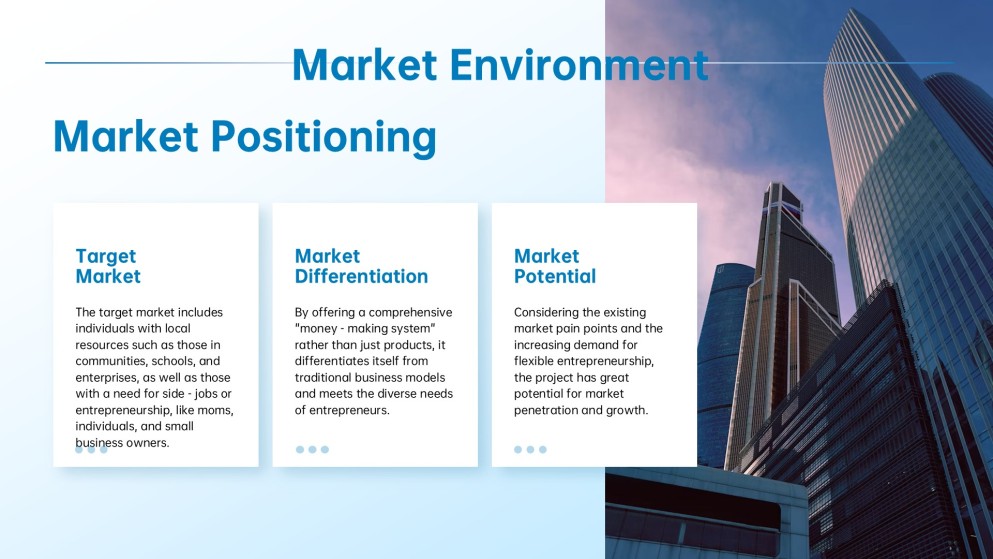 Market Environment

Market Positioning

Target Market

The target market includes individuals with local resources such as those in communities, schools, and enterprises, as well as those with a need for side - jobs or entrepreneurship, like moms, individuals, and small business owners.

Market Differentiation

By offering a comprehensive "money - making system" rather than just products, it differentiates itself from traditional business models and meets the diverse needs of entrepreneurs.

Market Potential

Considering the existing market pain points and the increasing demand for flexible entrepreneurship, the project has great potential for market penetration and growth.